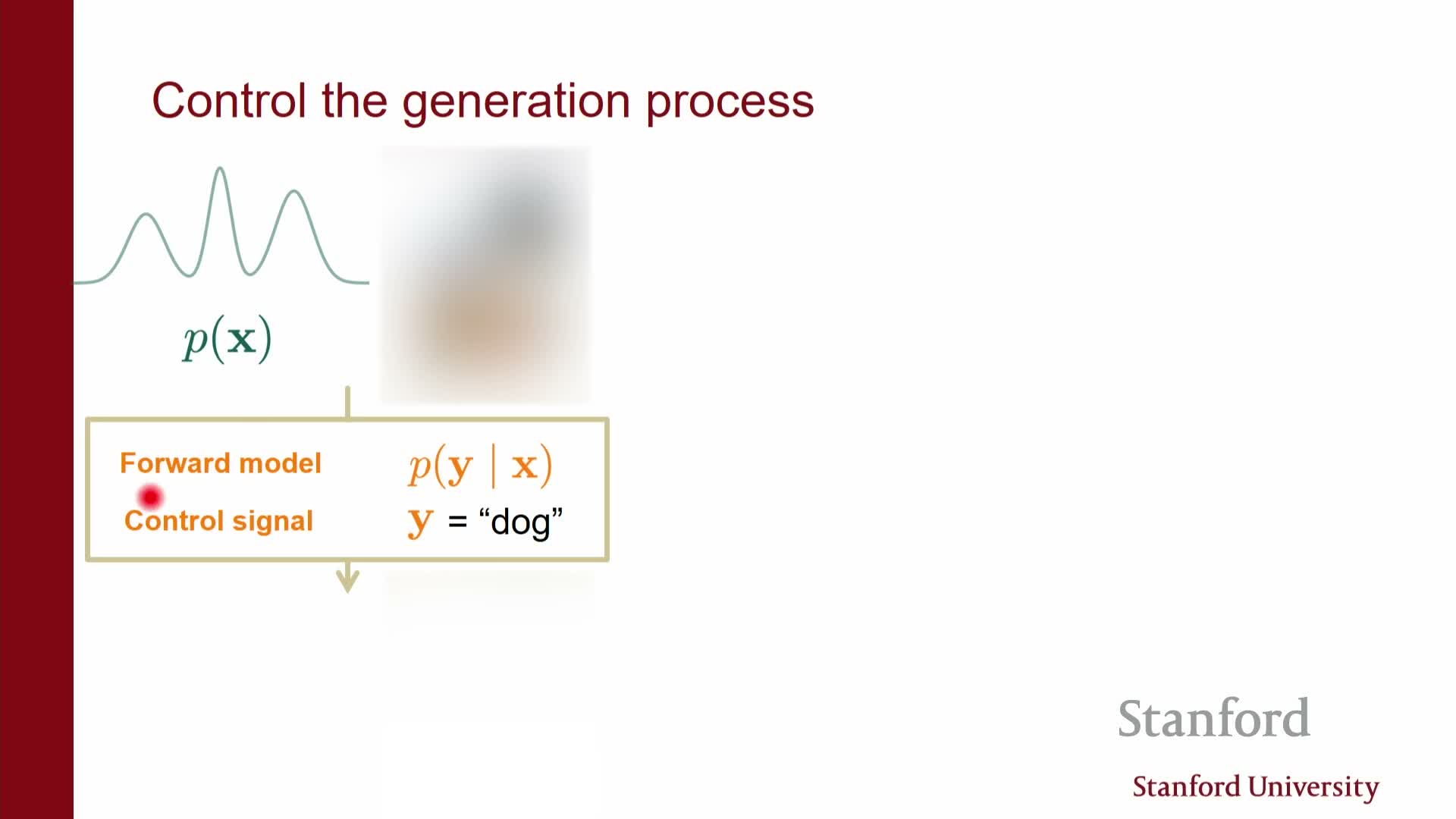 Control the generation process

$p(\mathbf{x})$

Forward model $p(\mathbf{y} \mid \mathbf{x})$

Control signal $\mathbf{y}$ = “dog”

Stanford

Stanford University